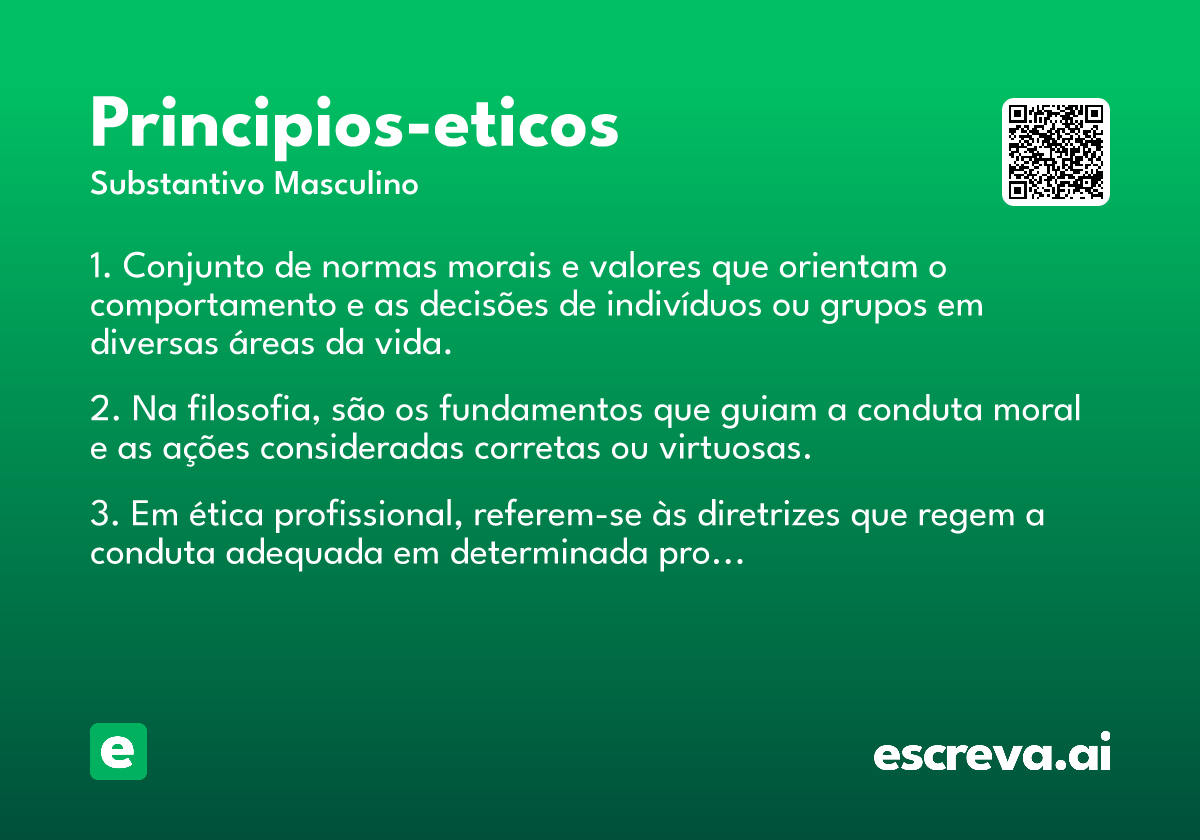 Principios-eticos
Substantivo Masculino

1. Conjunto de normas morais e valores que orientam o comportamento e as decisões de indivíduos ou grupos em diversas áreas da vida.

2. Na filosofia, são os fundamentos que guiam a conduta moral e as ações consideradas corretas ou virtuosas.

3. Em ética profissional, referem-se às diretrizes que regem a conduta adequada em determinada pro...

e

escreva.ai